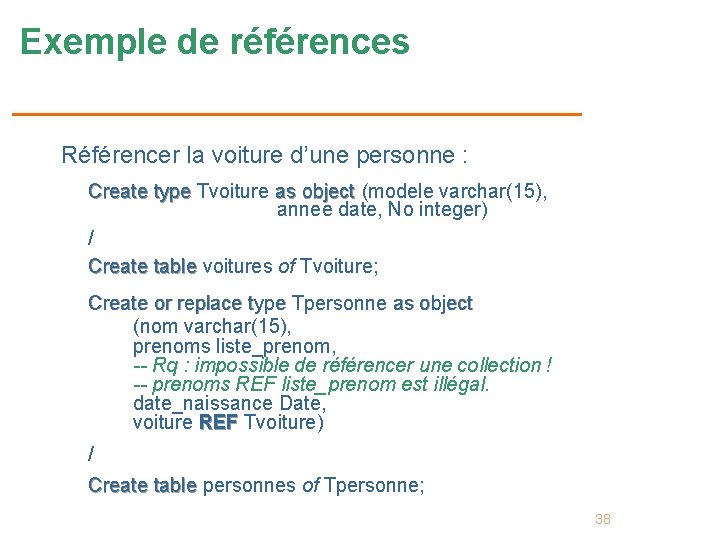 Exemple de références

Référencer la voiture d'une personne :

Create type Tvoiture as object (modele varchar(15),
annee date, No integer)

/

Create table voitures of Tvoiture;

Create or replace type Tpersonne as object
(nom varchar(15),
prenoms liste_prenom,
-- Rq : impossible de référencer une collection !
-- prenoms REF liste_prenom est illégal.
date_naissance Date,
voiture REF Tvoiture)

/

Create table personnes of Tpersonne;

38